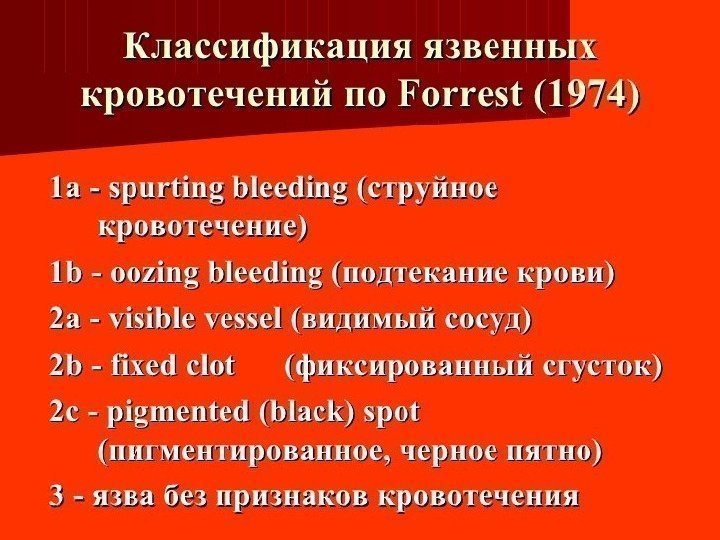 Классификация язвенных кровотечений по Forrest (1974)

1a - spurting bleeding (струйное кровотечение)

1b - oozing bleeding (подтекание крови)

2a - visible vessel (видимый сосуд)

2b - fixed clot (фиксированный сгусток)

2c - pigmented (black) spot (пигментированное, черное пятно)

3 - язва без признаков кровотечения